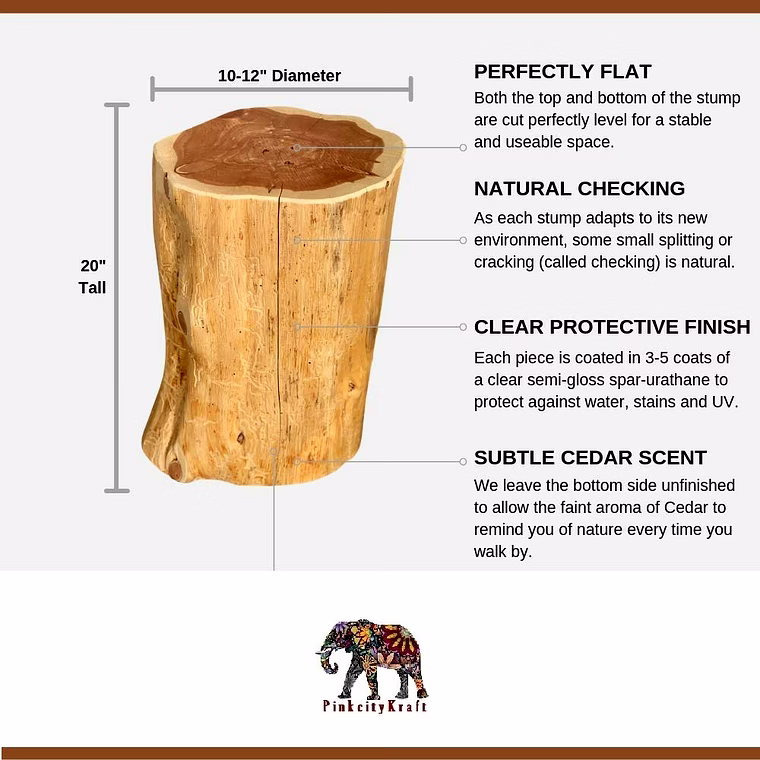 10-12" Diameter

20"
Tall

PERFECTLY FLAT

Both the top and bottom of the stump are cut perfectly level for a stable and useable space.

NATURAL CHECKING

As each stump adapts to its new environment, some small splitting or cracking (called checking) is natural.

CLEAR PROTECTIVE FINISH

Each piece is coated in 3-5 coats of a clear semi-gloss spar-urathane to protect against water, stains and UV.

SUBTLE CEDAR SCENT

We leave the bottom side unfinished to allow the faint aroma of Cedar to remind you of nature every time you walk by.

PinkcityKraft